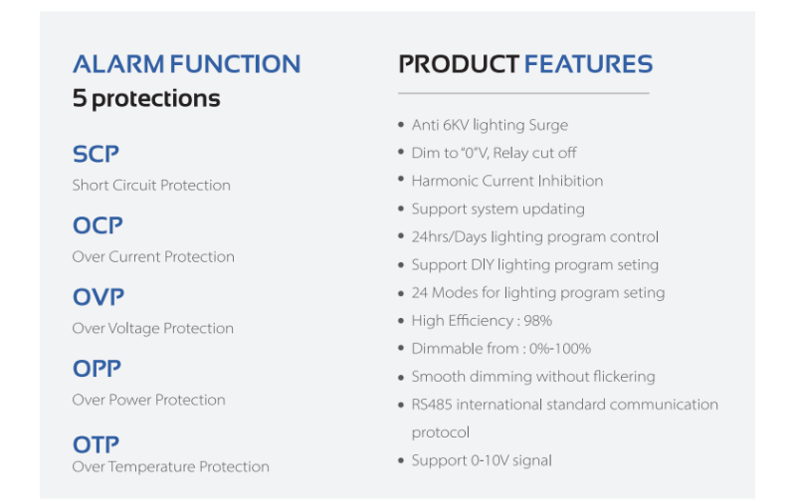 ALARM FUNCTION
5 protections

SCP
Short Circuit Protection

OCP
Over Current Protection

OVP
Over Voltage Protection

OPP
Over Power Protection

OTP
Over Temperature Protection

PRODUCT FEATURES

• Anti 6KV lighting Surge
• Dim to "0"V, Relay cut off
• Harmonic Current Inhibition
• Support system updating
• 24hrs/Days lighting program control
• Support DIY lighting program seting
• 24 Modes for lighting program seting
• High Efficiency : 98%
• Dimmable from : 0%-100%
• Smooth dimming without flickering
• RS485 international standard communication protocol
• Support 0-10V signal